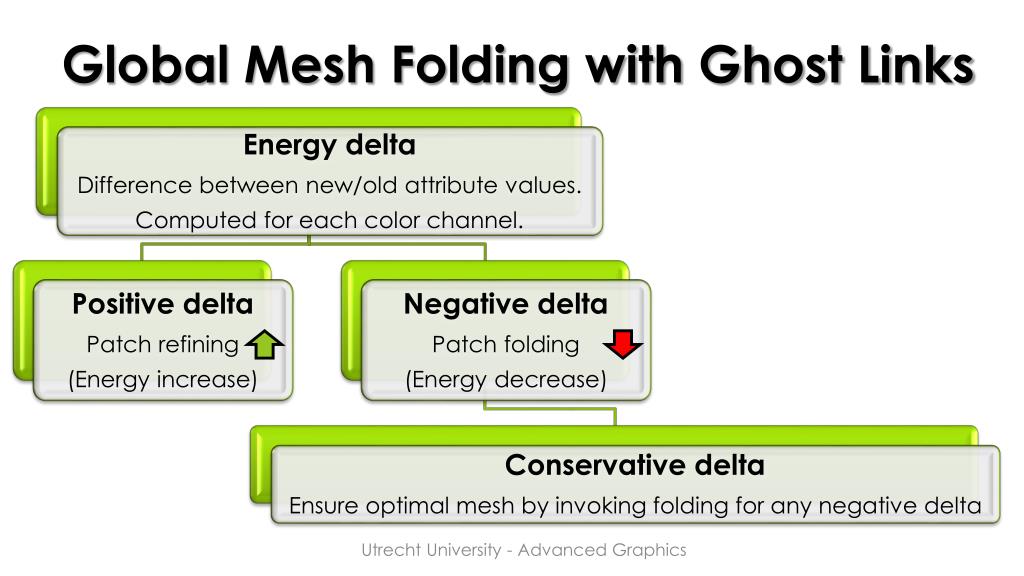 Global Mesh Folding with Ghost Links

Energy delta
Difference between new/old attribute values.
Computed for each color channel.

Positive delta
Patch refining
(Energy increase)

Negative delta
Patch folding
(Energy decrease)

Conservative delta
Ensure optimal mesh by invoking folding for any negative delta

Utrecht University - Advanced Graphics